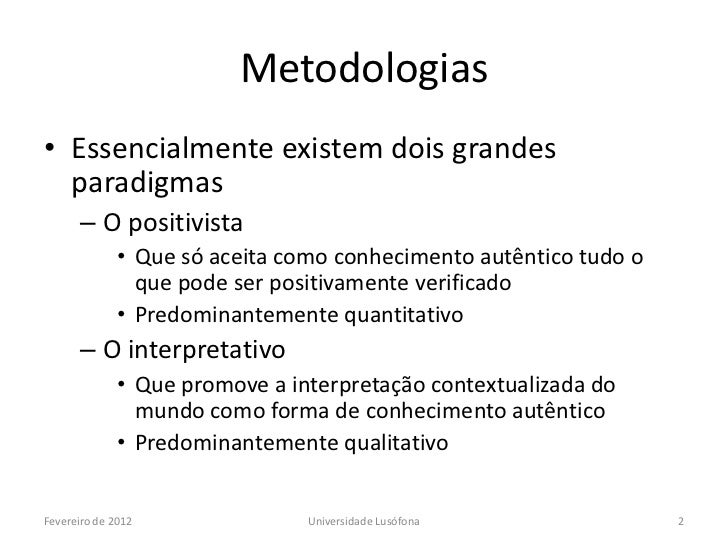 Metodologias

• Essencialmente existem dois grandes paradigmas
– O positivista
• Que só aceita como conhecimento autêntico tudo o que pode ser positivamente verificado
• Predominantemente quantitativo
– O interpretativo
• Que promove a interpretação contextualizada do mundo como forma de conhecimento autêntico
• Predominantemente qualitativo

Fevereiro de 2012 Universidade Lusófona 2